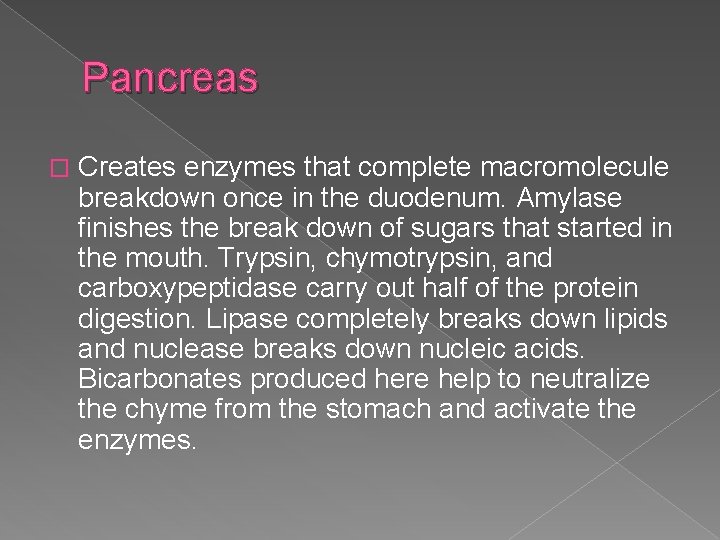 Pancreas

Creates enzymes that complete macromolecule breakdown once in the duodenum. Amylase finishes the break down of sugars that started in the mouth. Trypsin, chymotrypsin, and carboxypeptidase carry out half of the protein digestion. Lipase completely breaks down lipids and nuclease breaks down nucleic acids. Bicarbonates produced here help to neutralize the chyme from the stomach and activate the enzymes.